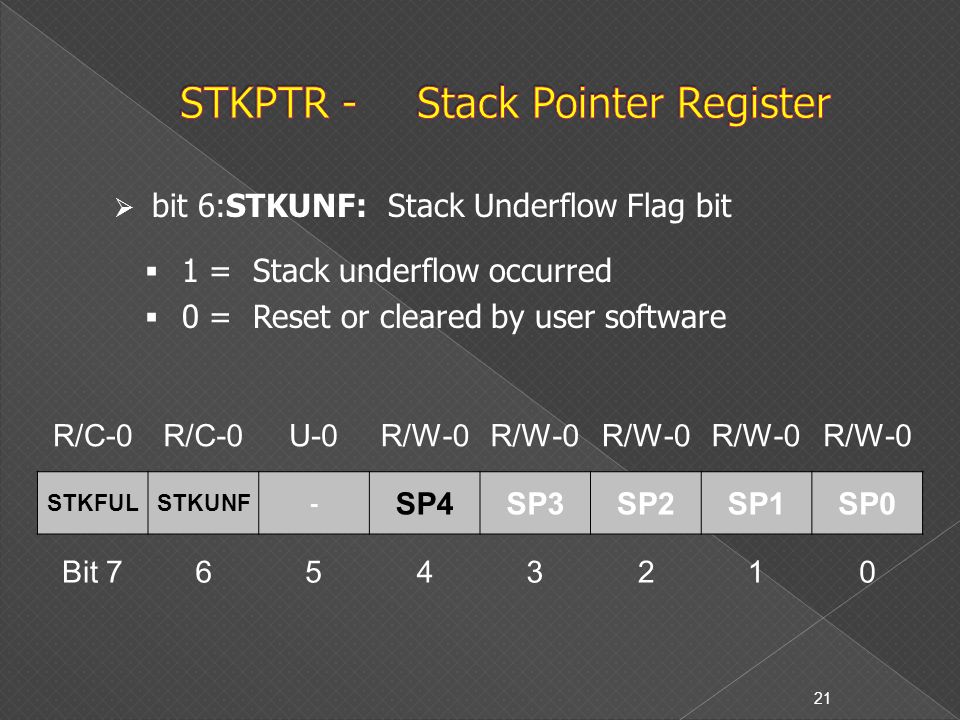 STKPTR - Stack Pointer Register

➢ bit 6:**STKUNF:** Stack Underflow Flag bit

▪ 1 = Stack underflow occurred
▪ 0 = Reset or cleared by user software

| R/C-0 | R/C-0 | U-0 | R/W-0 | R/W-0 | R/W-0 | R/W-0 | R/W-0 |
|---|---|---|---|---|---|---|---|
| STKFUL | STKUNF | - | SP4 | SP3 | SP2 | SP1 | SP0 |
| Bit 7 | 6 | 5 | 4 | 3 | 2 | 1 | 0 |

21